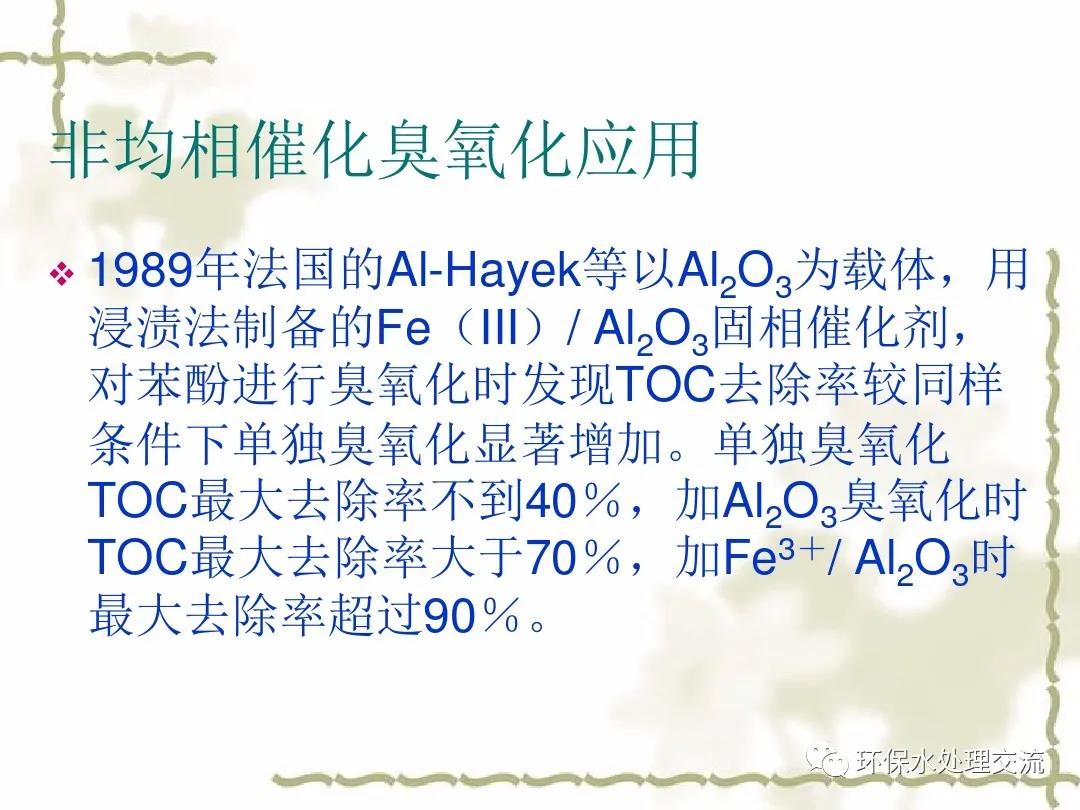 非均相催化臭氧化应用

❖ 1989年法国的Al-Hayek等以$Al_2O_3$为载体，用浸渍法制备的Fe（III）/ $Al_2O_3$固相催化剂，对苯酚进行臭氧化时发现TOC去除率较同样条件下单独臭氧化显著增加。单独臭氧化TOC最大去除率不到40％，加$Al_2O_3$臭氧化时TOC最大去除率大于70％，加$Fe^{3+}$/ $Al_2O_3$时最大去除率超过90％。

环保水处理交流